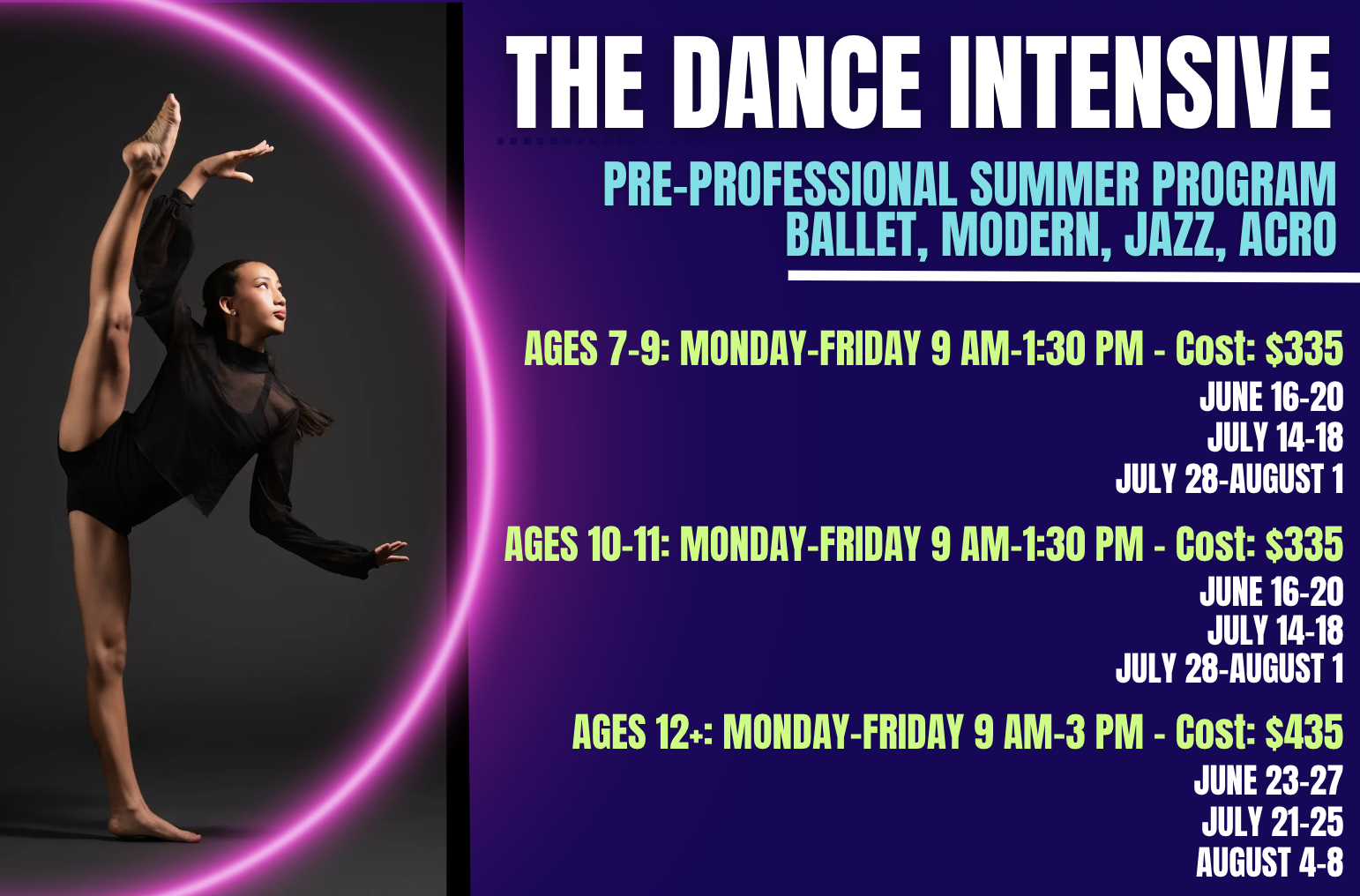 THE DANCE INTENSIVE

PRE-PROFESSIONAL SUMMER PROGRAM
BALLET, MODERN, JAZZ, ACRO

AGES 7-9: MONDAY-FRIDAY 9 AM-1:30 PM - Cost: $335
JUNE 16-20
JULY 14-18
JULY 28-AUGUST 1

AGES 10-11: MONDAY-FRIDAY 9 AM-1:30 PM - Cost: $335
JUNE 16-20
JULY 14-18
JULY 28-AUGUST 1

AGES 12+: MONDAY-FRIDAY 9 AM-3 PM - Cost: $435
JUNE 23-27
JULY 21-25
AUGUST 4-8